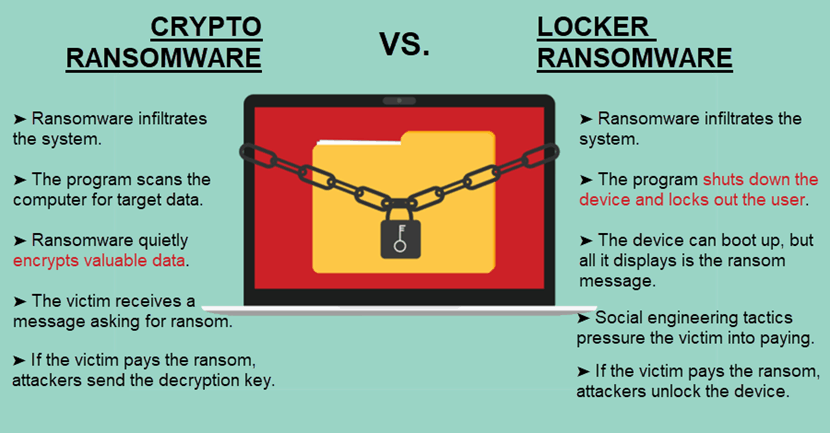 CRYPTO RANSOMWARE

VS.

LOCKER RANSOMWARE

➤ Ransomware infiltrates the system.

➤ The program scans the computer for target data.

➤ Ransomware quietly encrypts valuable data.

➤ The victim receives a message asking for ransom.

➤ If the victim pays the ransom, attackers send the decryption key.

➤ Ransomware infiltrates the system.

➤ The program shuts down the device and locks out the user.

➤ The device can boot up, but all it displays is the ransom message.

➤ Social engineering tactics pressure the victim into paying.

➤ If the victim pays the ransom, attackers unlock the device.